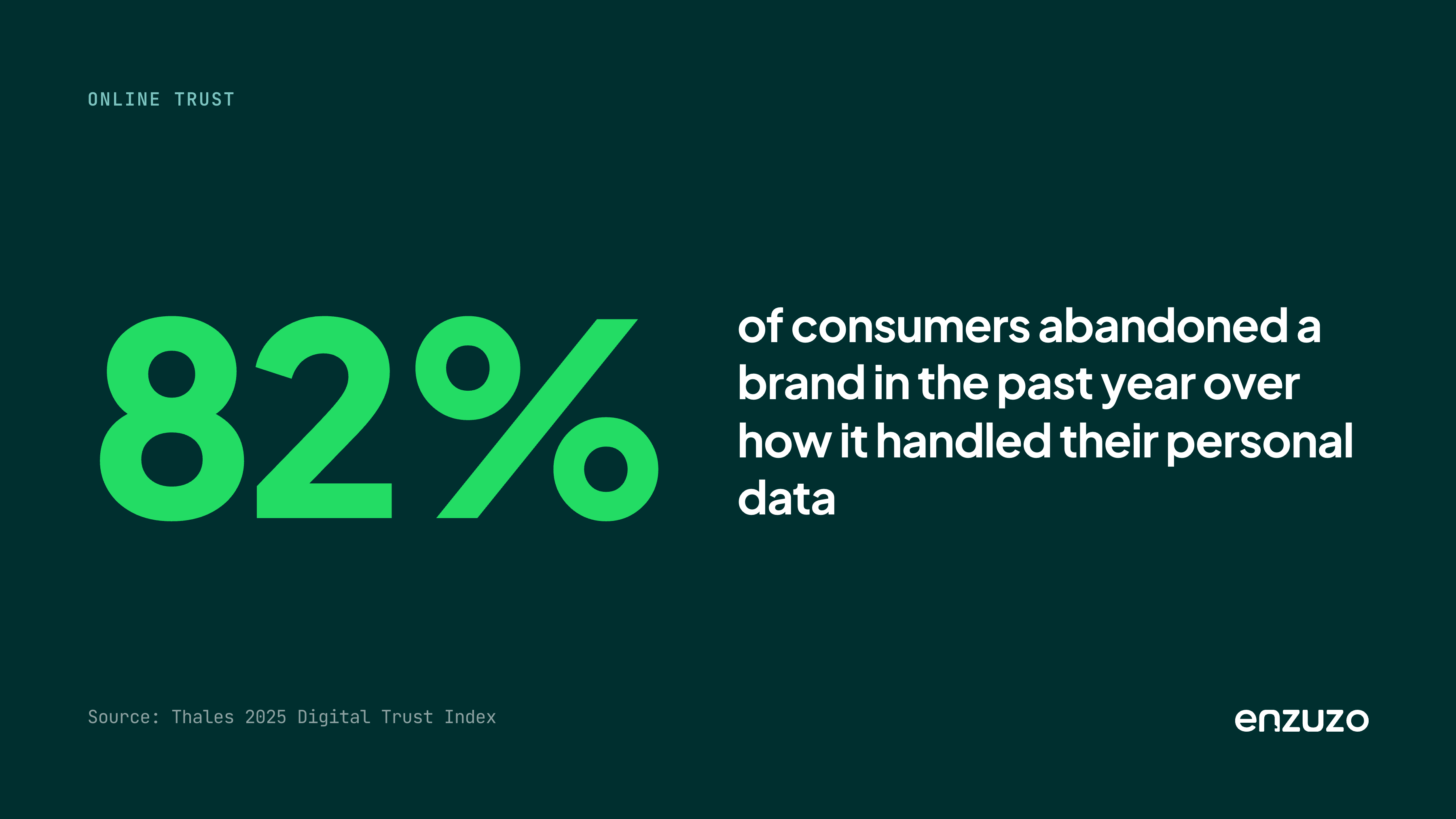 ONLINE TRUST

82%

of consumers abandoned a brand in the past year over how it handled their personal data

Source: Thales 2025 Digital Trust Index

enzuzo